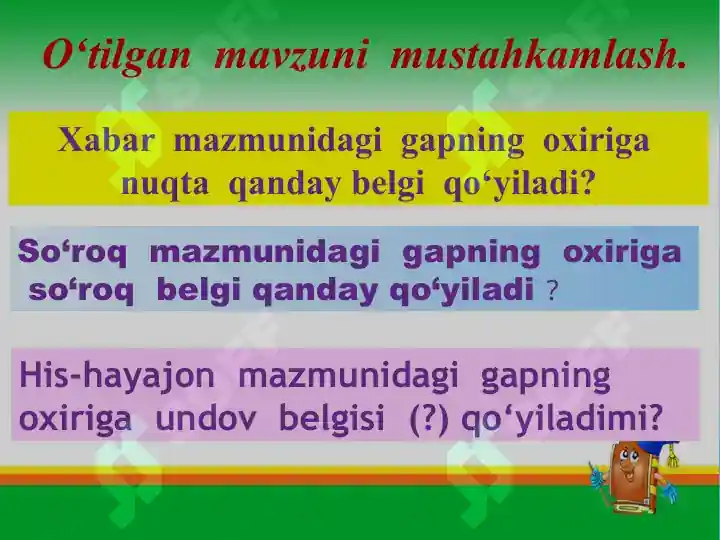 O‘tilgan mavzuni mustahkamlash.

Xabar mazmunidagi gapning oxiriga nuqta qanday belgi qo‘yiladi?

So‘roq mazmunidagi gapning oxiriga so‘roq belgi qanday qo‘yiladi ?

His-hayajon mazmunidagi gapning oxiriga undov belgisi (?) qo‘yiladimi?